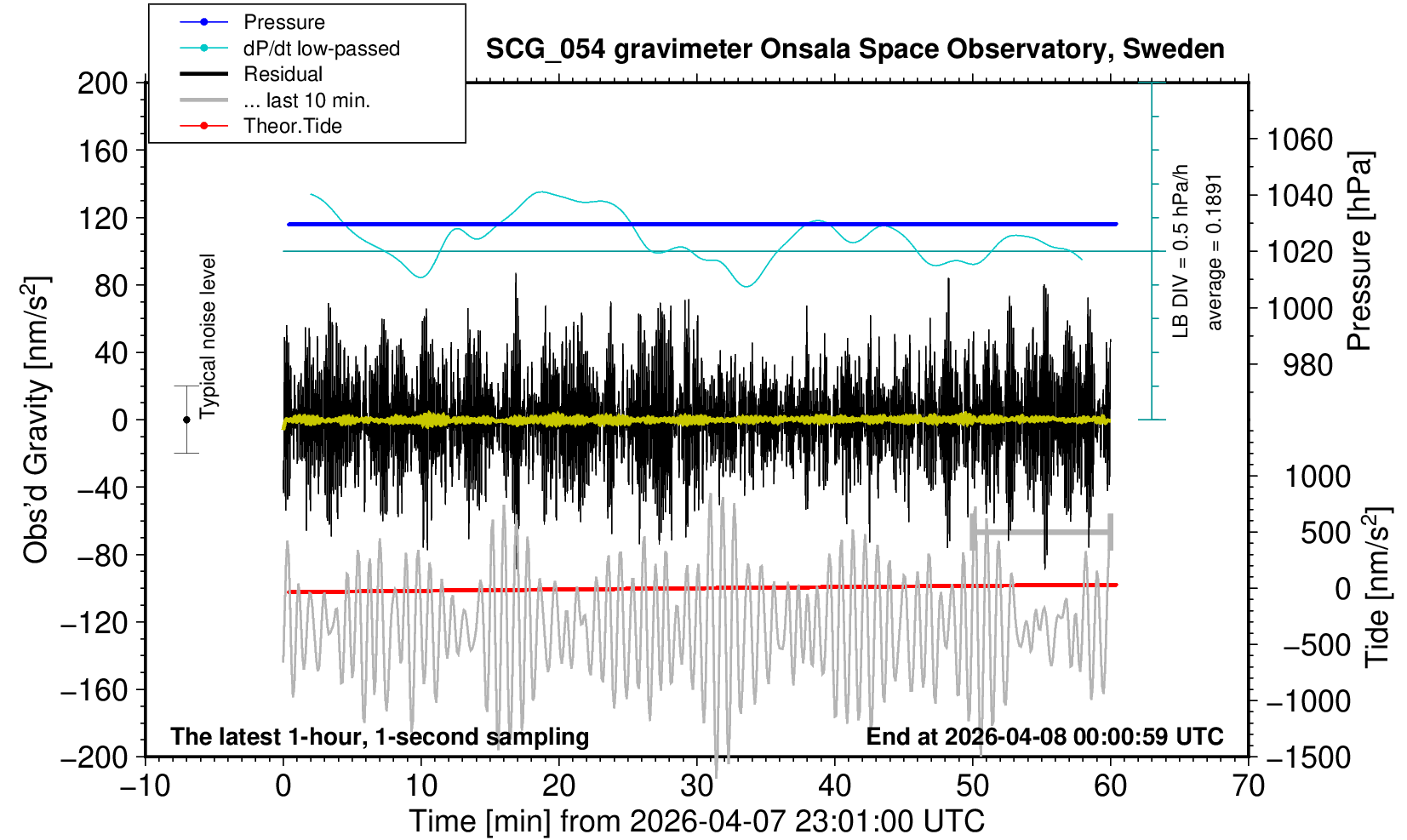 Pressure
dP/dt low-passed
Residual
... last 10 min.
Theor.Tide

SCG_054 gravimeter Onsala Space Observatory, Sweden

200
160
120
80
40
0
−40
−80
−120
−160
−200

Obs'd Gravity [nm/s$^2$]

Typical noise level

LB DIV = 0.5 hPa/h
average = 0.1891

1060
1040
1020
1000
980

Pressure [hPa]

1000
500
0
−500
−1000
−1500

Tide [nm/s$^2$]

The latest 1-hour, 1-second sampling
End at 2026-04-08 00:00:59 UTC

−10
0
10
20
30
40
50
60
70

Time [min] from 2026-04-07 23:01:00 UTC